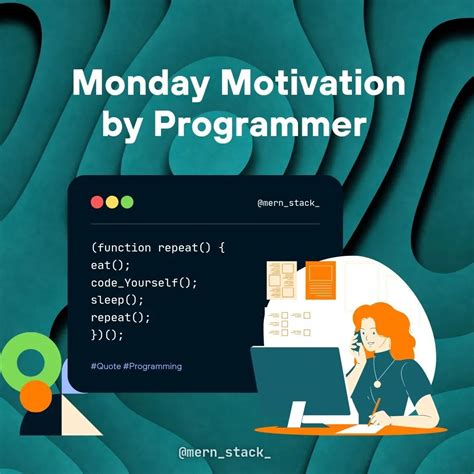 Monday Motivation by Programmer

@mern_stack_

(function repeat() {
eat();
code_Yourself();
sleep();
repeat();
})();

#Quote #Programming

@mern_stack_